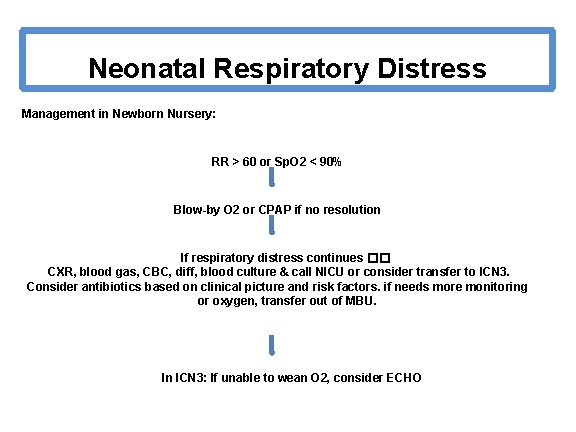 Neonatal Respiratory Distress

Management in Newborn Nursery:

RR > 60 or SpO2 < 90%

Blow-by O2 or CPAP if no resolution

If respiratory distress continues □□
CXR, blood gas, CBC, diff, blood culture & call NICU or consider transfer to ICN3.
Consider antibiotics based on clinical picture and risk factors. if needs more monitoring or oxygen, transfer out of MBU.

In ICN3: If unable to wean O2, consider ECHO